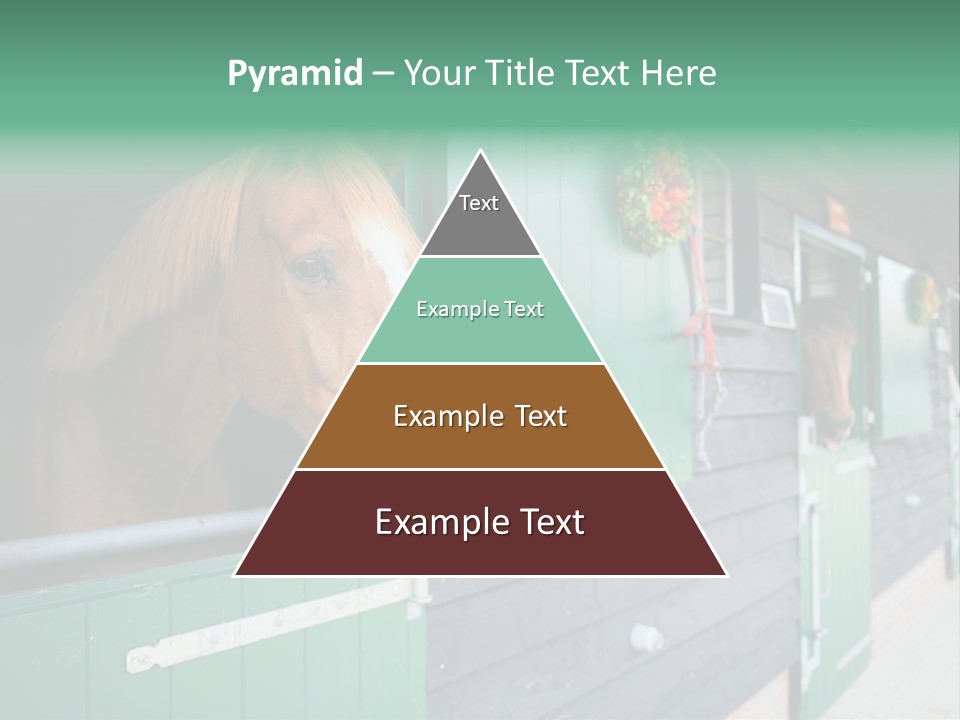 Pyramid – Your Title Text Here

Text

Example Text

Example Text

Example Text